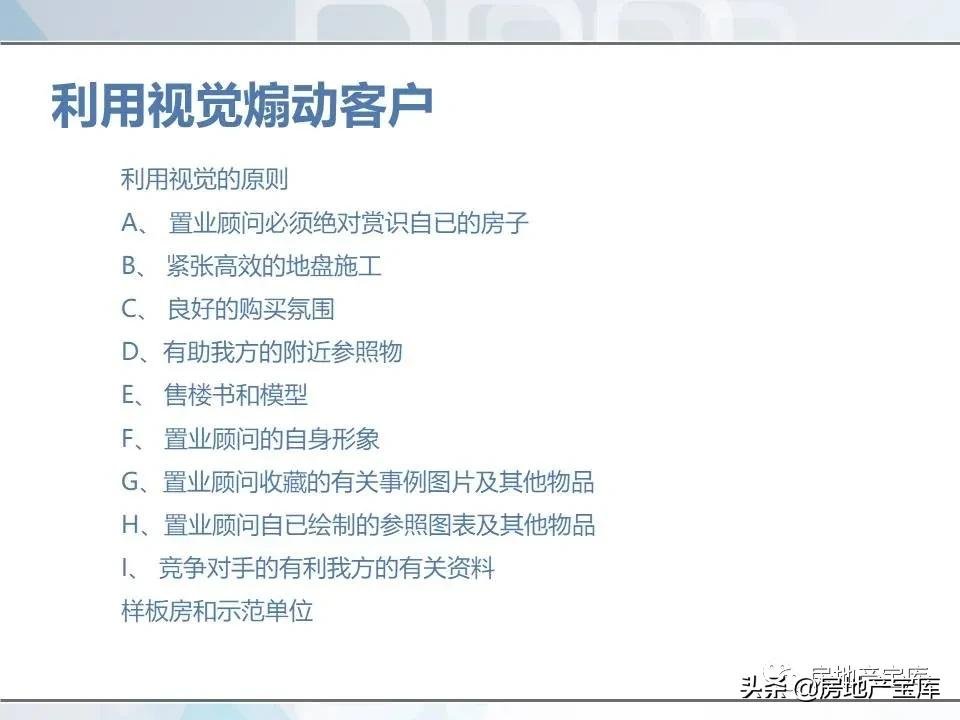 利用视觉煽动客户

利用视觉的原则
A、 置业顾问必须绝对赏识自已的房子
B、 紧张高效的地盘施工
C、 良好的购买氛围
D、有助我方的附近参照物
E、 售楼书和模型
F、 置业顾问的自身形象
G、置业顾问收藏的有关事例图片及其他物品
H、置业顾问自已绘制的参照图表及其他物品
I、 竞争对手的有利我方的有关资料
样板房和示范单位

头条 @房地产宝库